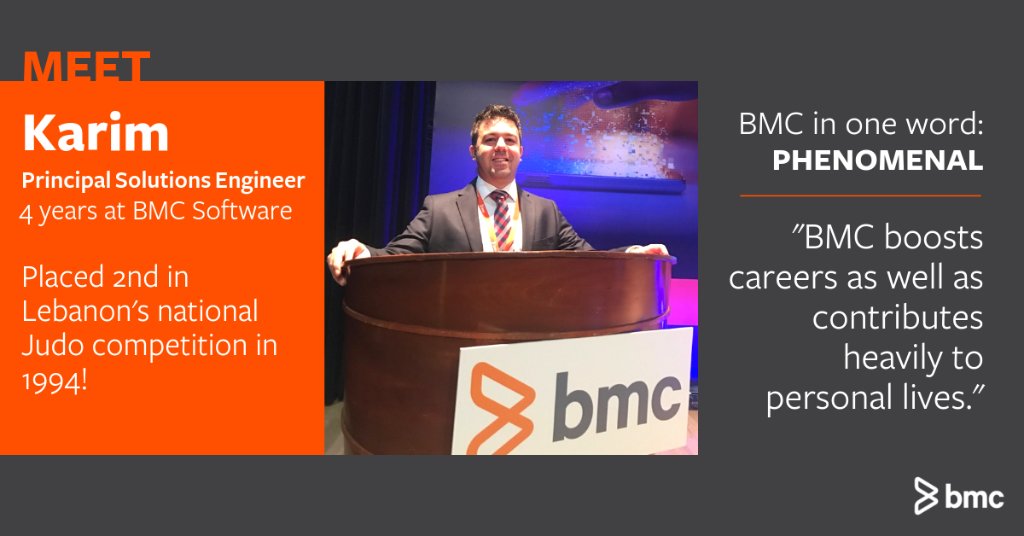 MEET

Karim

Principal Solutions Engineer
4 years at BMC Software

Placed 2nd in Lebanon's national Judo competition in 1994!

bmc

BMC in one word:
PHENOMENAL

"BMC boosts careers as well as contributes heavily to personal lives."

bmc